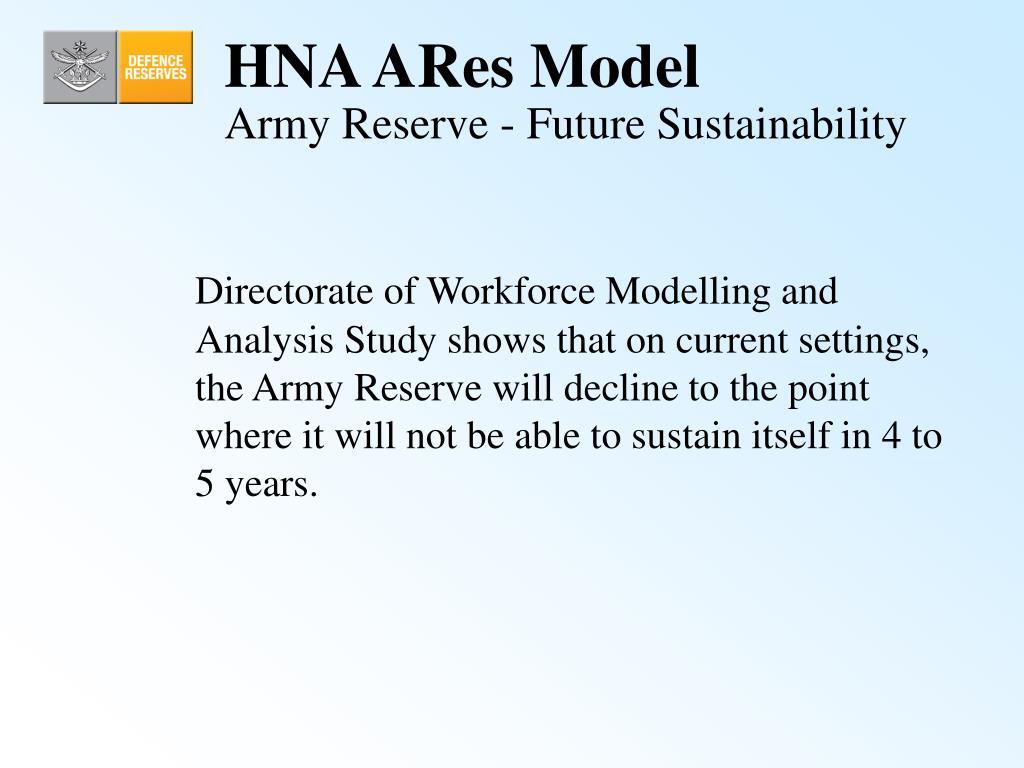 DEFENCE RESERVES

HNA ARes Model
Army Reserve - Future Sustainability

Directorate of Workforce Modelling and Analysis Study shows that on current settings, the Army Reserve will decline to the point where it will not be able to sustain itself in 4 to 5 years.